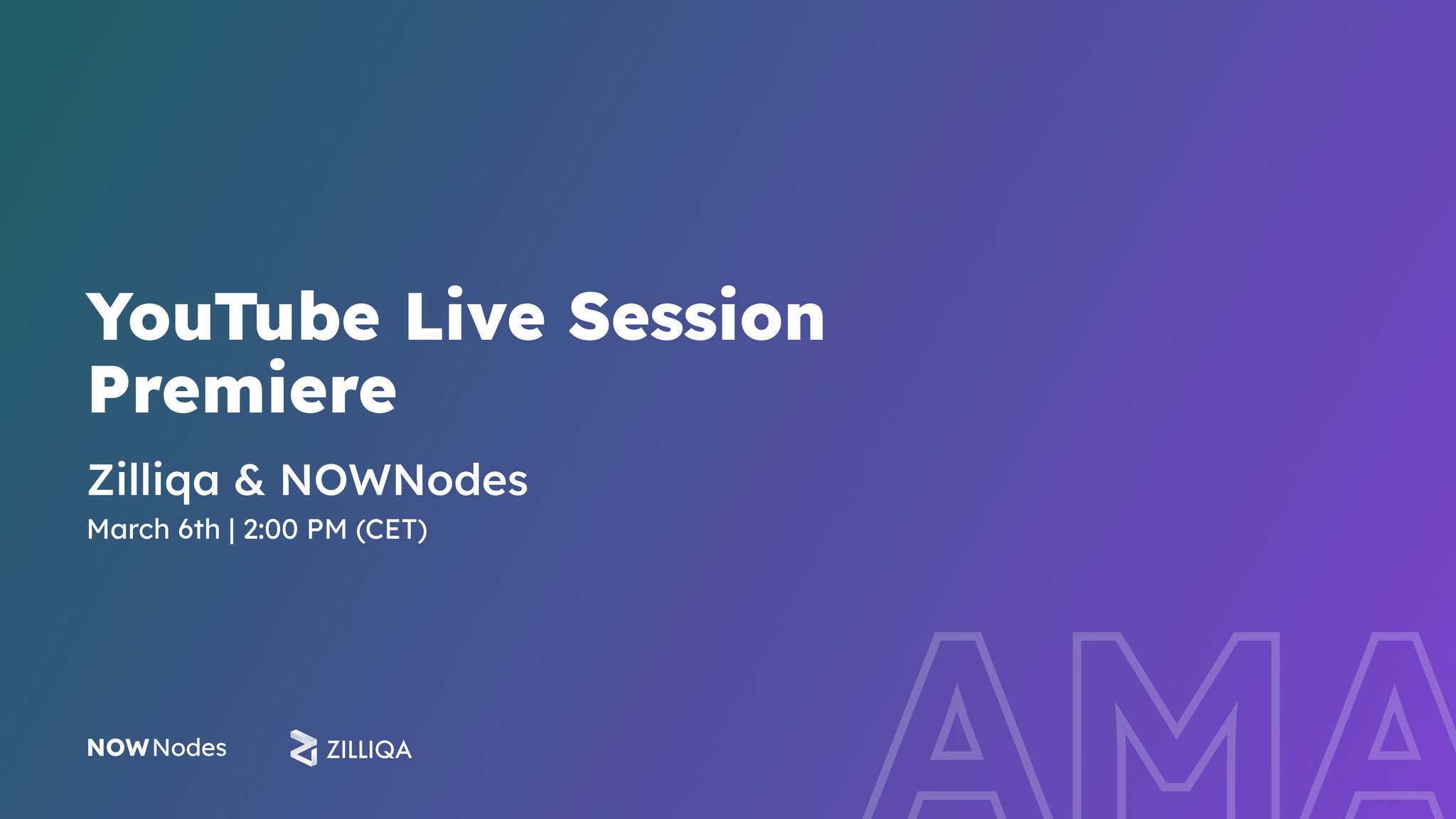 YouTube Live Session Premiere

Zilliqa & NOWNodes

March 6th | 2:00 PM (CET)

NOWNodes

ZILLIQA

AMA